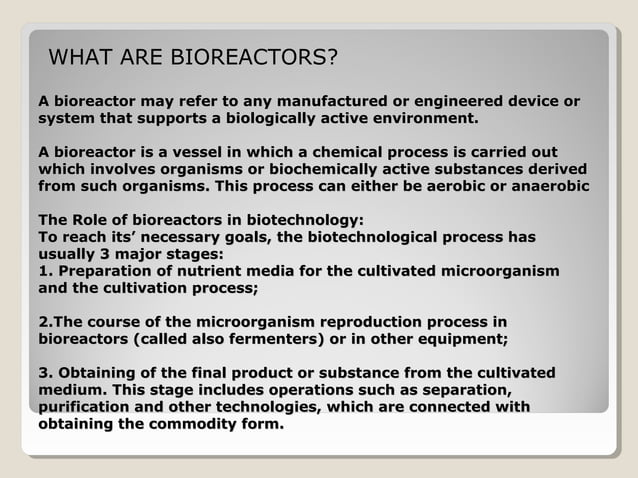 WHAT ARE BIOREACTORS?

A bioreactor may refer to any manufactured or engineered device or system that supports a biologically active environment.

A bioreactor is a vessel in which a chemical process is carried out which involves organisms or biochemically active substances derived from such organisms. This process can either be aerobic or anaerobic

The Role of bioreactors in biotechnology:
To reach its' necessary goals, the biotechnological process has usually 3 major stages:
1. Preparation of nutrient media for the cultivated microorganism and the cultivation process;

2.The course of the microorganism reproduction process in bioreactors (called also fermenters) or in other equipment;

3. Obtaining of the final product or substance from the cultivated medium. This stage includes operations such as separation, purification and other technologies, which are connected with obtaining the commodity form.